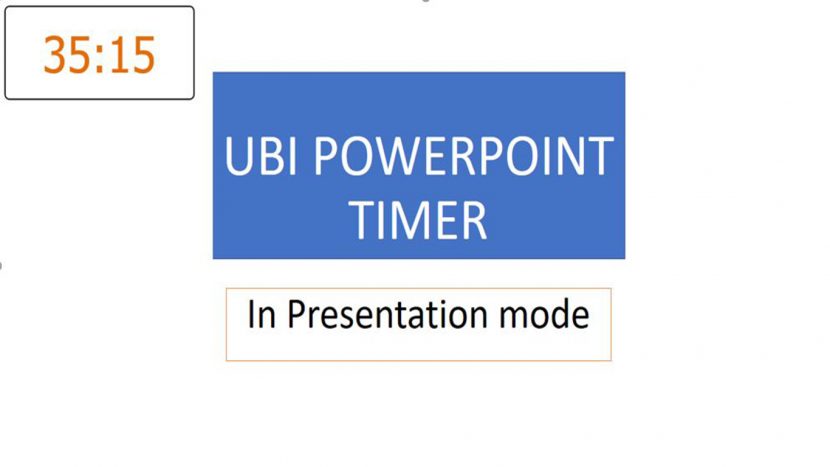 35:15

UBI POWERPOINT TIMER

In Presentation mode